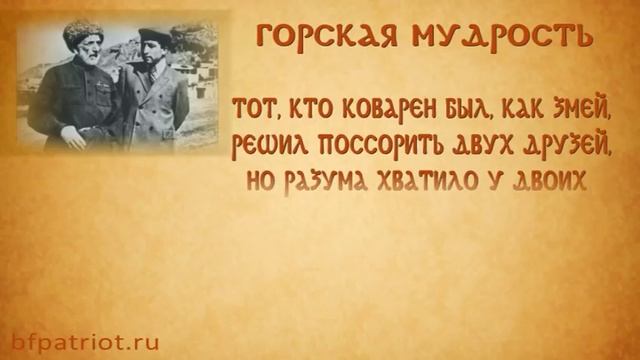 ГОРСКАЯ МУДРОСТЬ

ТОТ, КТО КОВАРЕН БЫЛ, КАК ЗМЕЙ,
РЕШИЛ ПОССОРИТЬ ДВУХ ДРУЗЕЙ,
НО РАЗУМА ХВАТИЛО У ДВОИХ

bfpatriot.ru